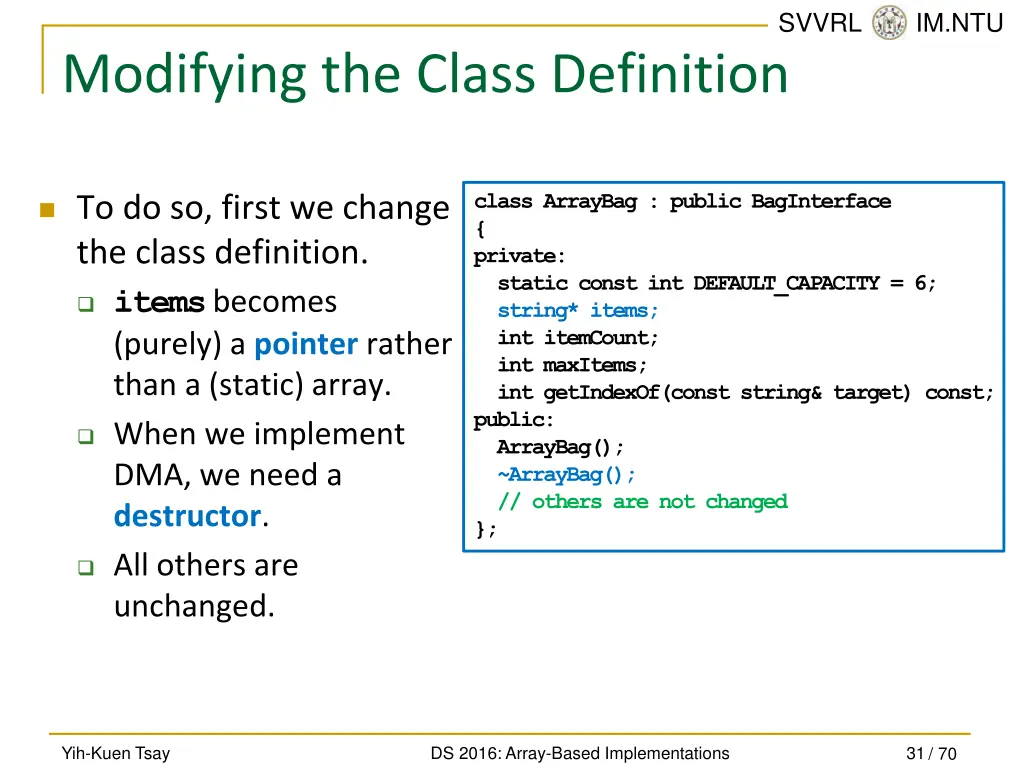 SVVRL IM.NTU

Modifying the Class Definition

To do so, first we change the class definition.

items becomes (purely) a pointer rather than a (static) array.

When we implement DMA, we need a destructor.

All others are unchanged.

class ArrayBag : public BagInterface
{
private:
  static const int DEFAULT_CAPACITY = 6;
  string* items;
  int itemCount;
  int maxItems;
  int getIndexOf(const string& target) const;
public:
  ArrayBag();
  ~ArrayBag();
  // others are not changed
};

Yih-Kuen Tsay DS 2016: Array-Based Implementations 31 / 70